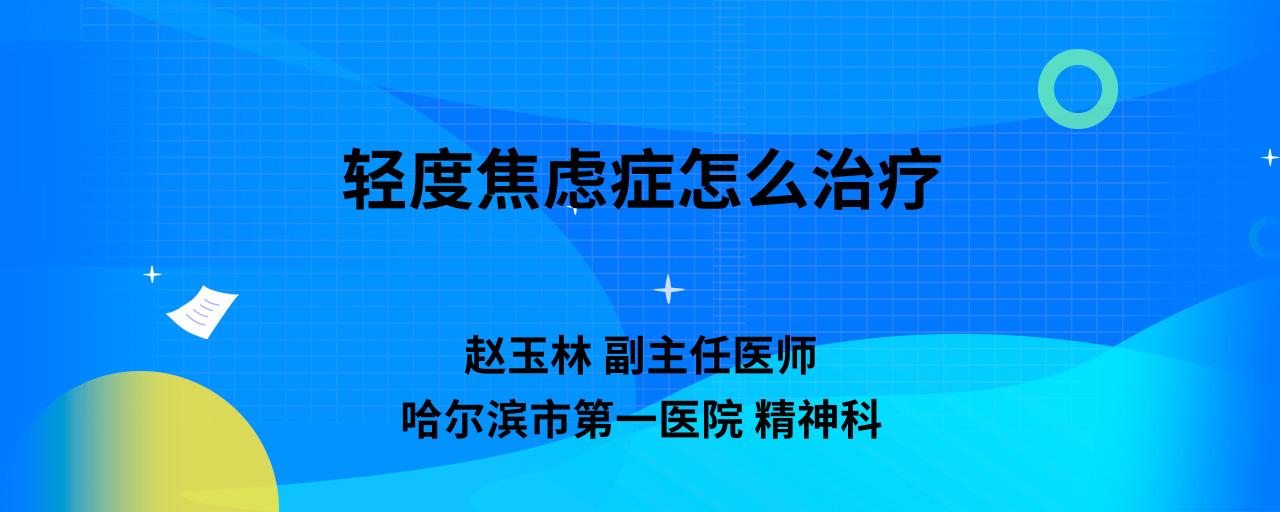 轻度焦虑症怎么治疗

赵玉林 副主任医师
哈尔滨市第一医院 精神科